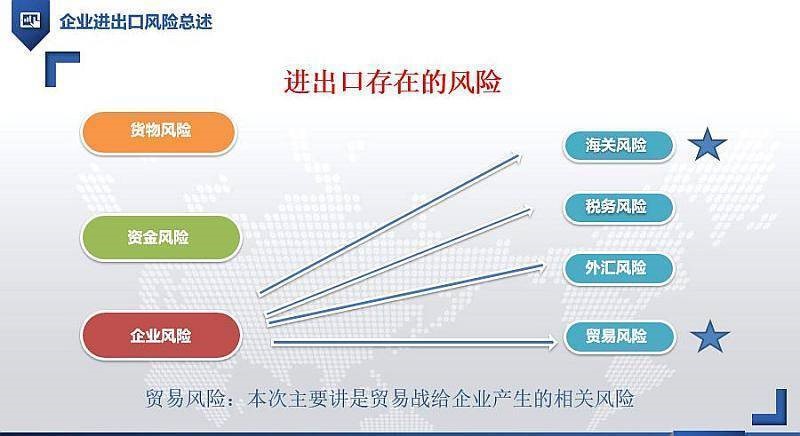 企业进出口风险总述

进出口存在的风险

货物风险

资金风险

企业风险

海关风险

税务风险

外汇风险

贸易风险

贸易风险：本次主要讲是贸易战给企业产生的相关风险